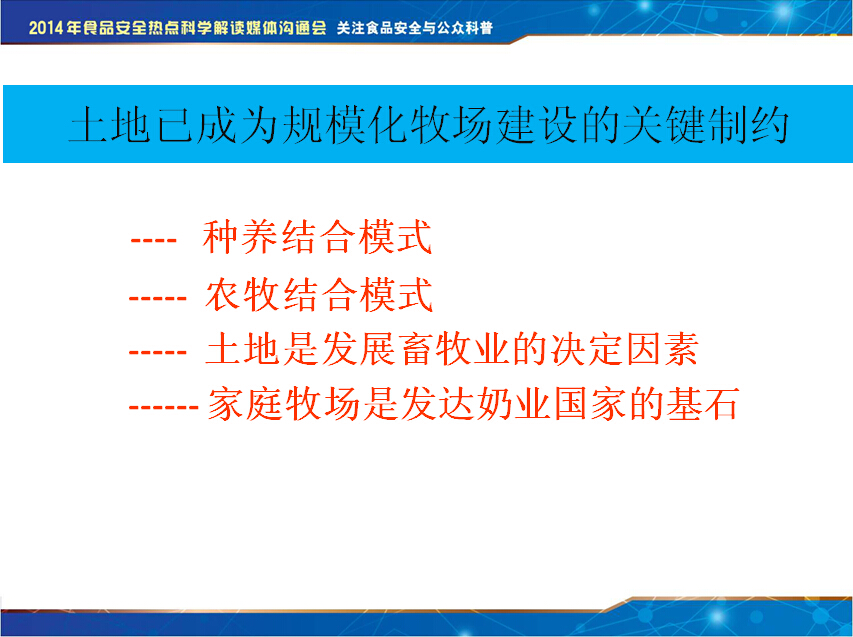 2014年食品安全热点科学解读媒体沟通会 关注食品安全与公众科普

土地已成为规模化牧场建设的关键制约

---- 种养结合模式

----- 农牧结合模式

----- 土地是发展畜牧业的决定因素

------ 家庭牧场是发达奶业国家的基石